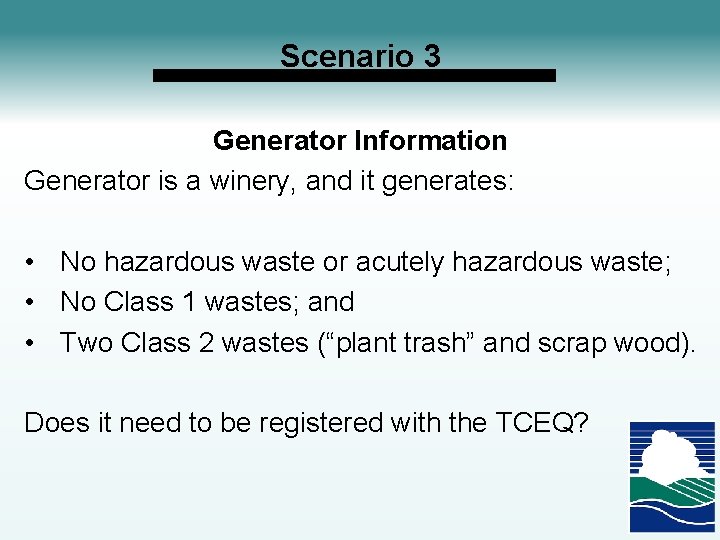 Scenario 3

Generator Information

Generator is a winery, and it generates:

• No hazardous waste or acutely hazardous waste;
• No Class 1 wastes; and
• Two Class 2 wastes (“plant trash” and scrap wood).

Does it need to be registered with the TCEQ?